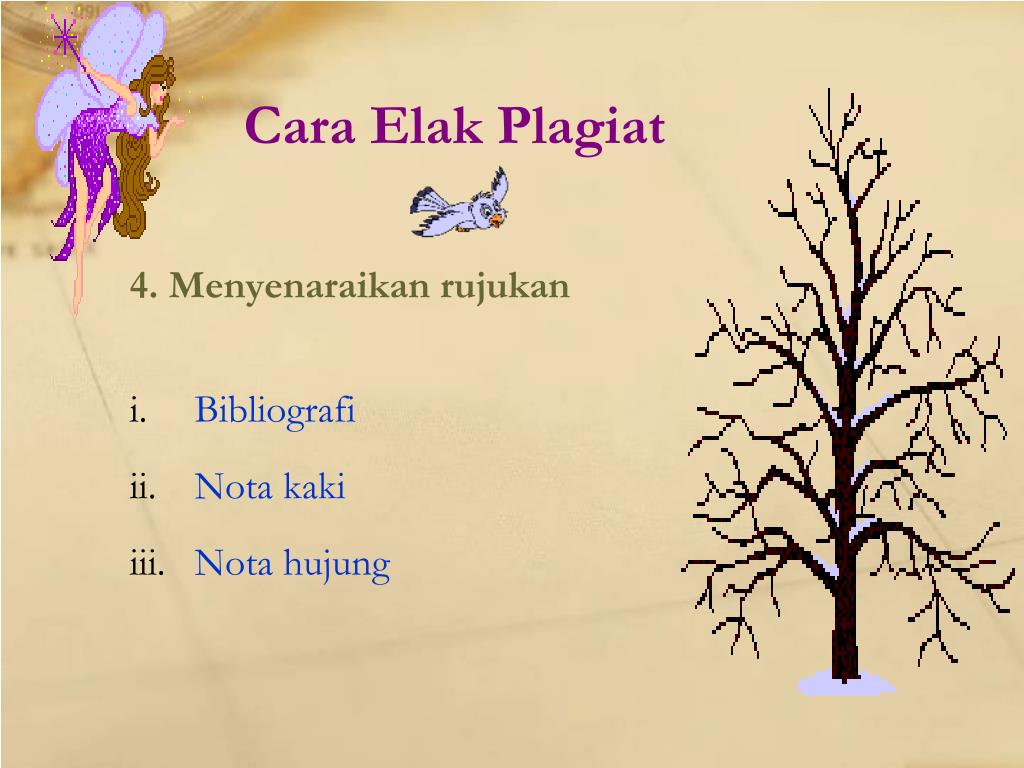 Cara Elak Plagiat

4. Menyenaraikan rujukan

i. Bibliografi

ii. Nota kaki

iii. Nota hujung